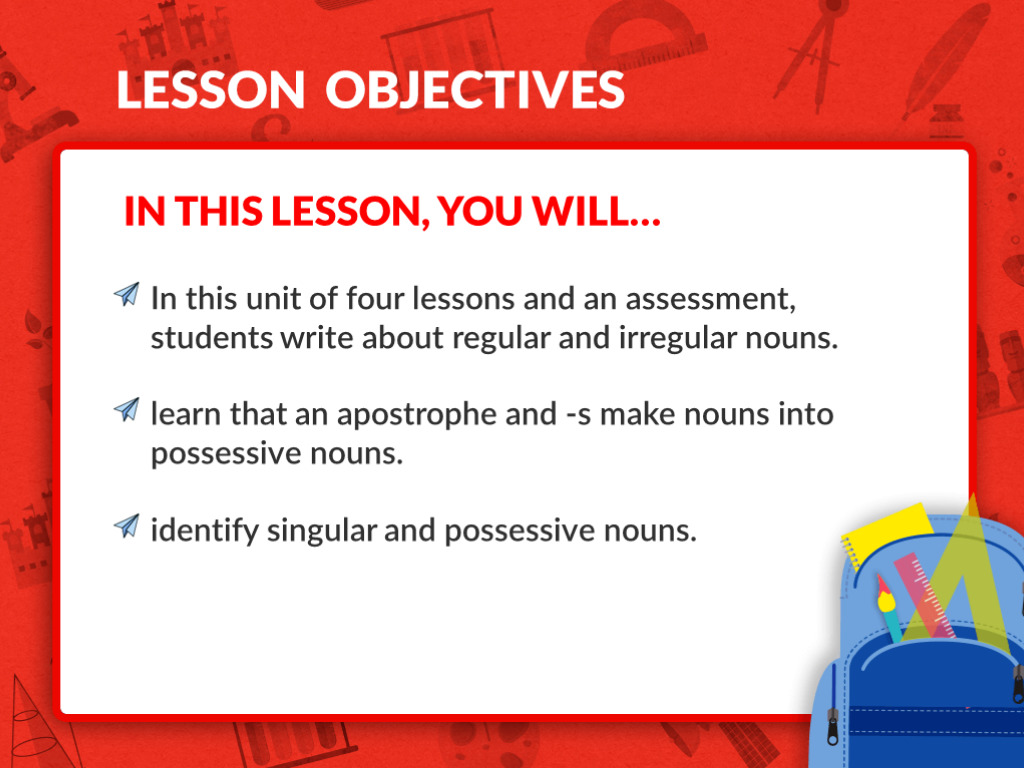 LESSON OBJECTIVES

IN THIS LESSON, YOU WILL...

In this unit of four lessons and an assessment, students write about regular and irregular nouns.

learn that an apostrophe and -s make nouns into possessive nouns.

identify singular and possessive nouns.